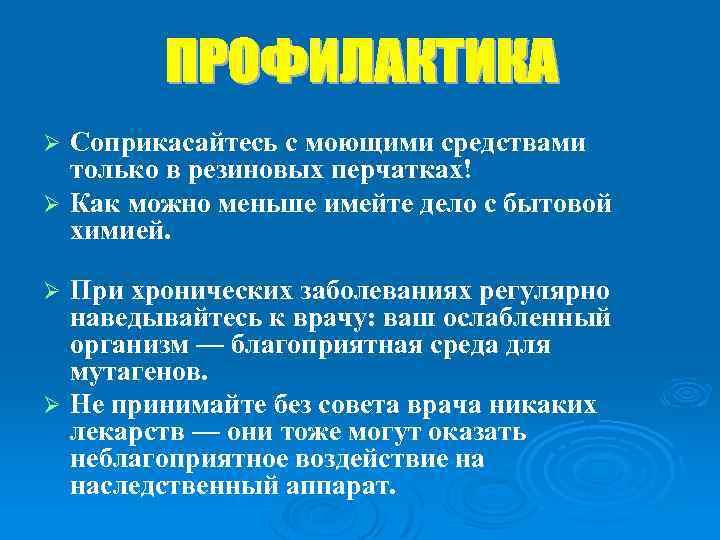 ПРОФИЛАКТИКА

➢ Соприкасайтесь с моющими средствами только в резиновых перчатках!

➢ Как можно меньше имейте дело с бытовой химией.

➢ При хронических заболеваниях регулярно наведывайтесь к врачу: ваш ослабленный организм — благоприятная среда для мутагенов.

➢ Не принимайте без совета врача никаких лекарств — они тоже могут оказать неблагоприятное воздействие на наследственный аппарат.